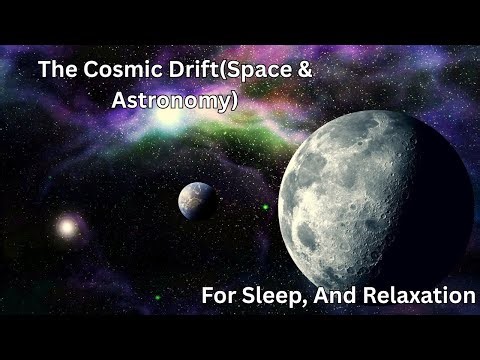 The Cosmic Drift(Space & Astronomy)

For Sleep, And Relaxation